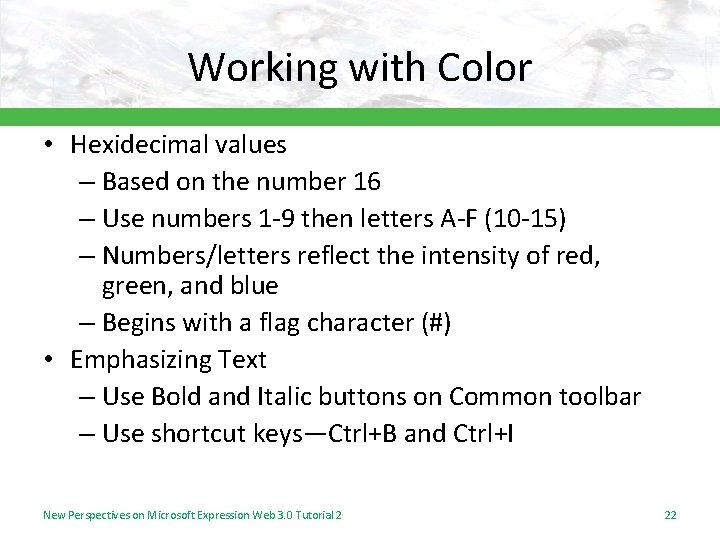 Working with Color

• Hexidecimal values
– Based on the number 16
– Use numbers 1-9 then letters A-F (10-15)
– Numbers/letters reflect the intensity of red, green, and blue
– Begins with a flag character (#)
• Emphasizing Text
– Use Bold and Italic buttons on Common toolbar
– Use shortcut keys—Ctrl+B and Ctrl+I

New Perspectives on Microsoft Expression Web 3.0 Tutorial 2

22